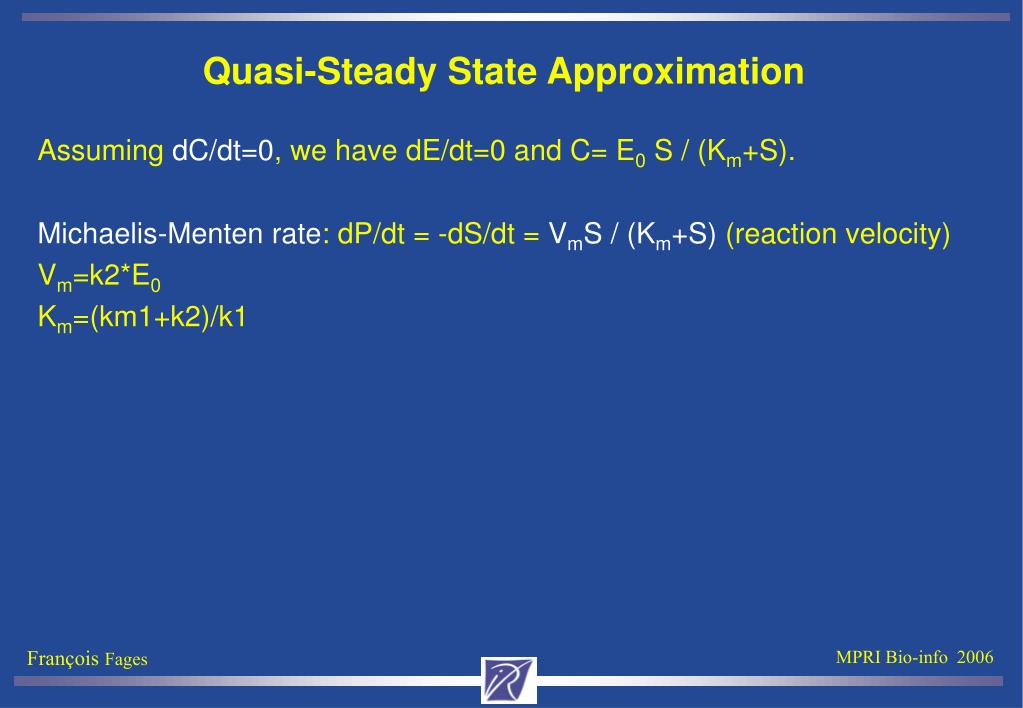 Quasi-Steady State Approximation

Assuming dC/dt=0, we have dE/dt=0 and C= $E_0$ S / ($K_m$+S).

Michaelis-Menten rate: dP/dt = -dS/dt = $V_m$S / ($K_m$+S) (reaction velocity)
$V_m$=k2*$E_0$
$K_m$=(km1+k2)/k1

François Fages

MPRI Bio-info 2006